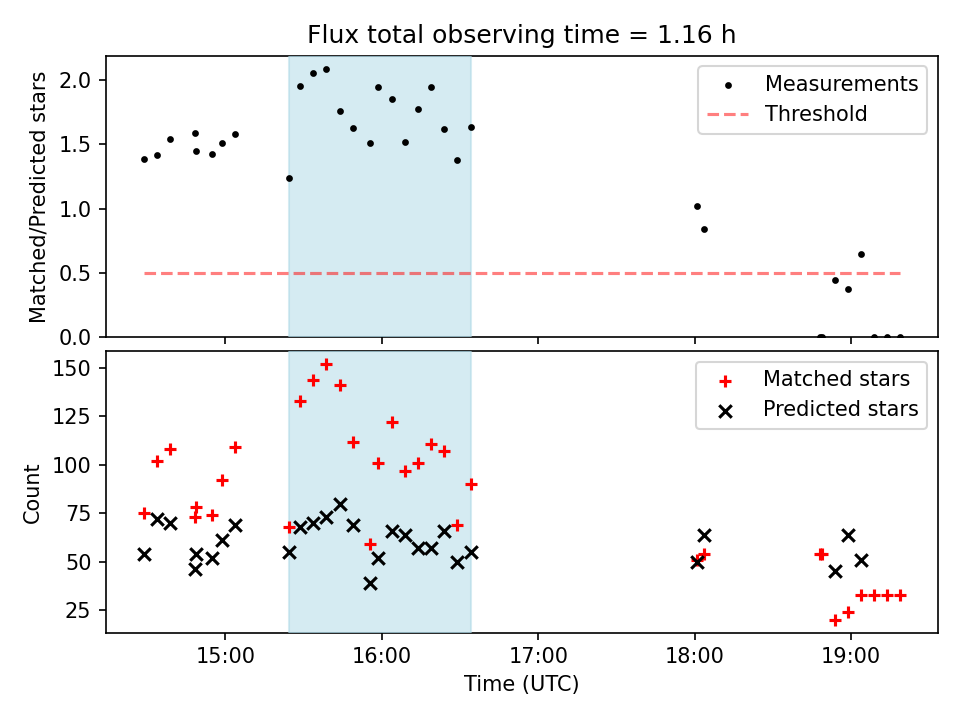 Flux total observing time = 1.16 h

Matched/Predicted stars

2.0
1.5
1.0
0.5
0.0

Measurements
Threshold

Count

150
125
100
75
50
25

Matched stars
Predicted stars

15:00
16:00
17:00
18:00
19:00

Time (UTC)